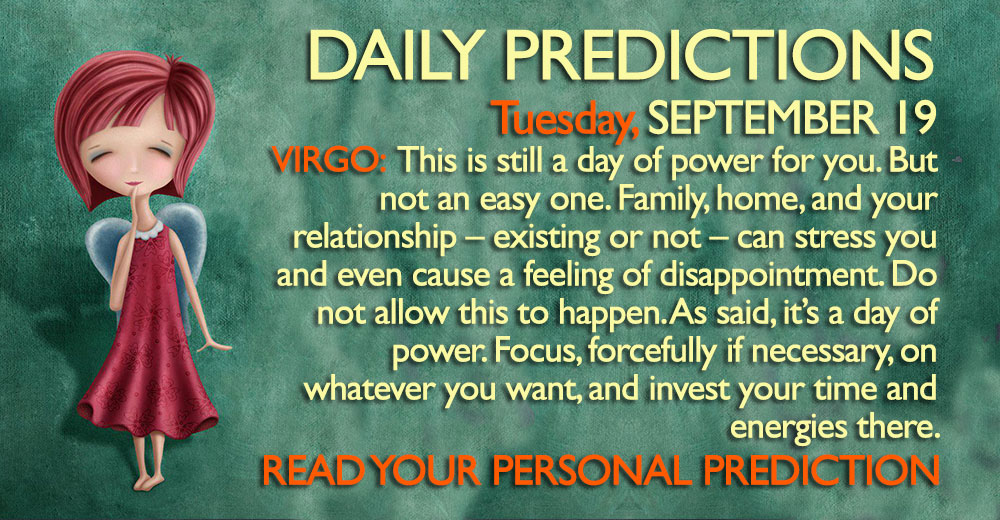 DAILY PREDICTIONS

Tuesday, SEPTEMBER 19

VIRGO: This is still a day of power for you. But not an easy one. Family, home, and your relationship – existing or not – can stress you and even cause a feeling of disappointment. Do not allow this to happen. As said, it's a day of power. Focus, forcefully if necessary, on whatever you want, and invest your time and energies there.

READ YOUR PERSONAL PREDICTION